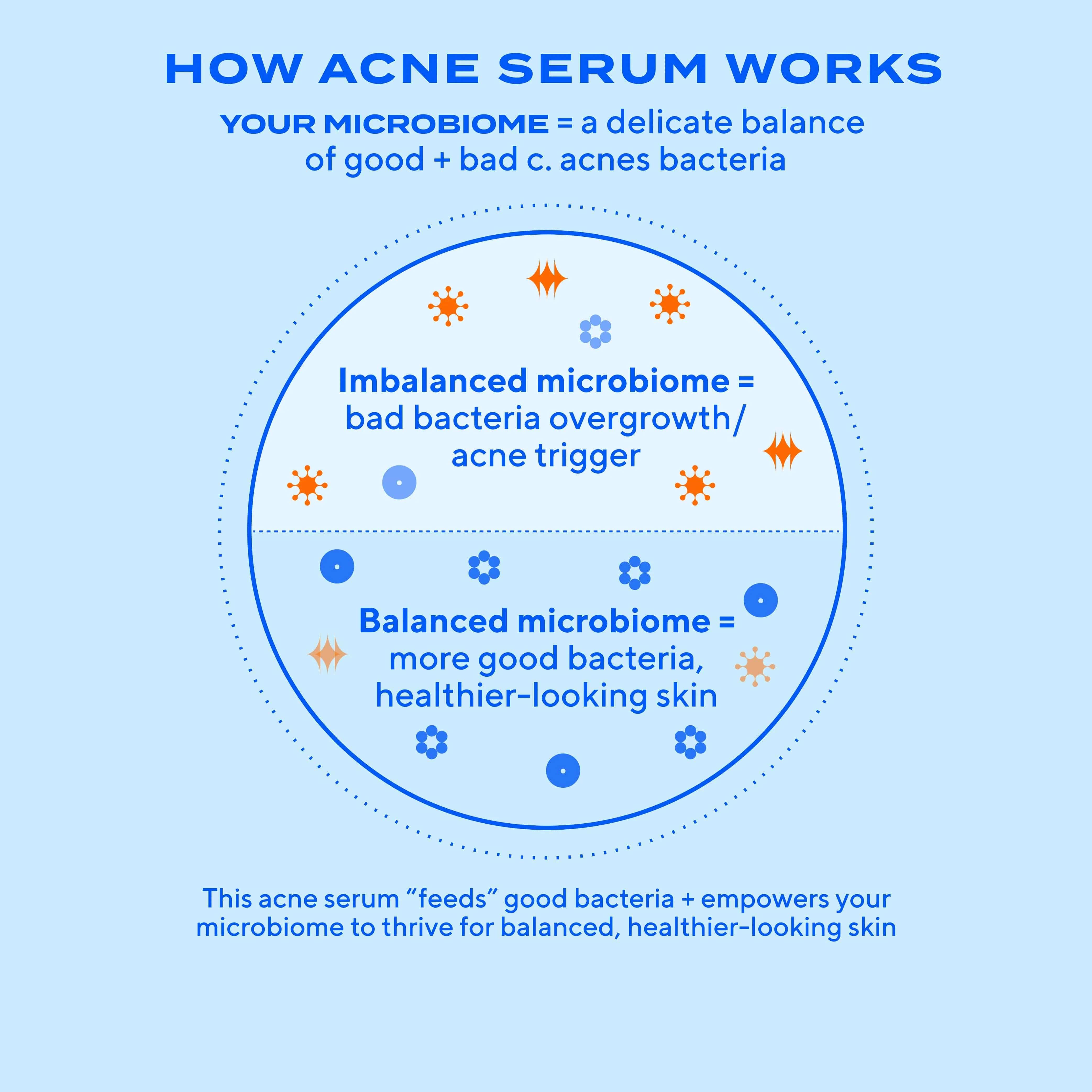 HOW ACNE SERUM WORKS

YOUR MICROBIOME = a delicate balance of good + bad c. acnes bacteria

Imbalanced microbiome = bad bacteria overgrowth/ acne trigger

Balanced microbiome = more good bacteria, healthier-looking skin

This acne serum “feeds” good bacteria + empowers your microbiome to thrive for balanced, healthier-looking skin